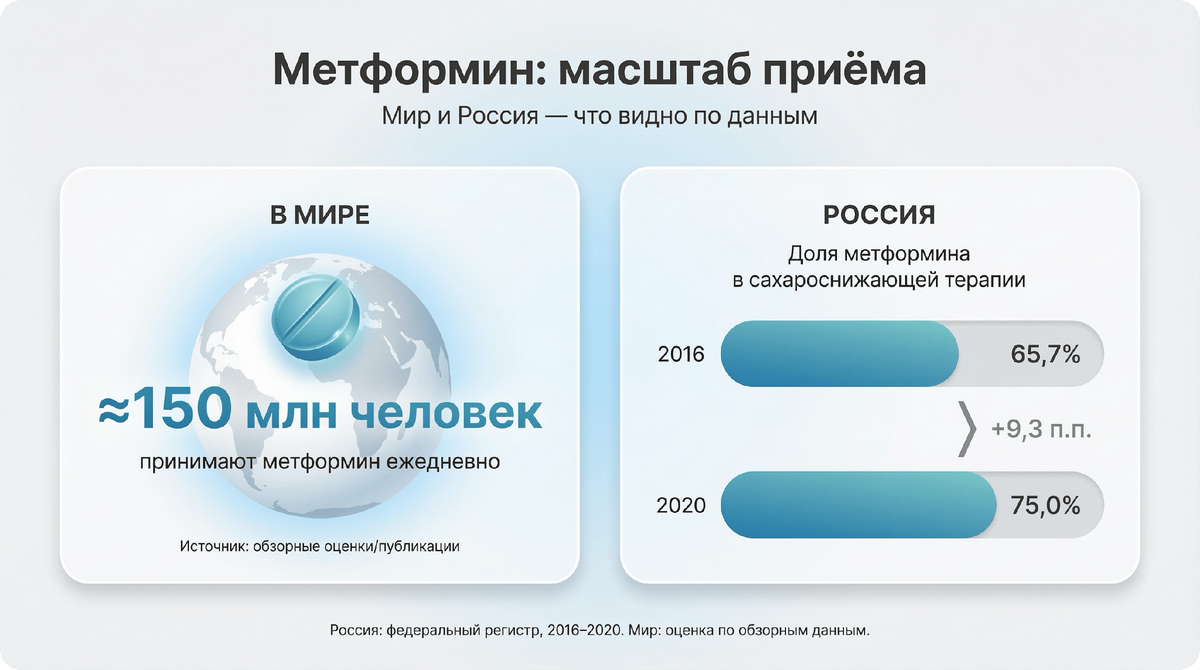 Метформин: масштаб приёма

Мир и Россия — что видно по данным

В МИРЕ

≈150 млн человек

принимают метформин ежедневно

Источник: обзорные оценки/публикации

РОССИЯ

Доля метформина в сахароснижающей терапии

2016

65,7%

+9,3 п.п.

2020

75,0%

Россия: федеральный регистр, 2016–2020. Мир: оценка по обзорным данным.